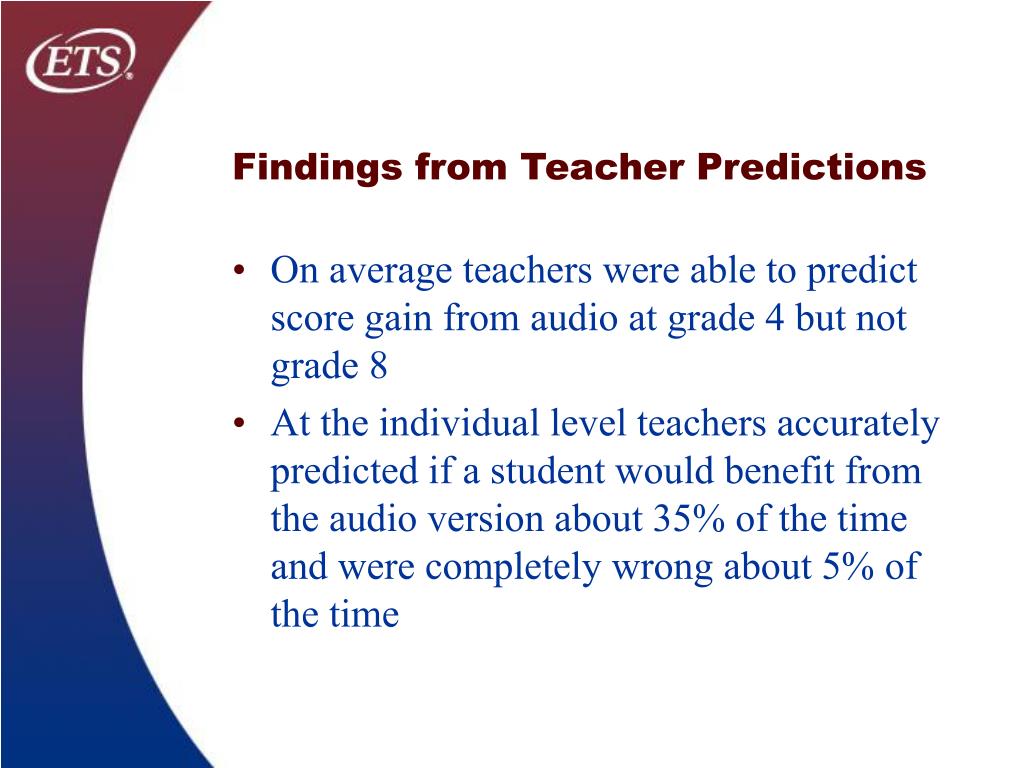 ETS®

Findings from Teacher Predictions

• On average teachers were able to predict score gain from audio at grade 4 but not grade 8

• At the individual level teachers accurately predicted if a student would benefit from the audio version about 35% of the time and were completely wrong about 5% of the time